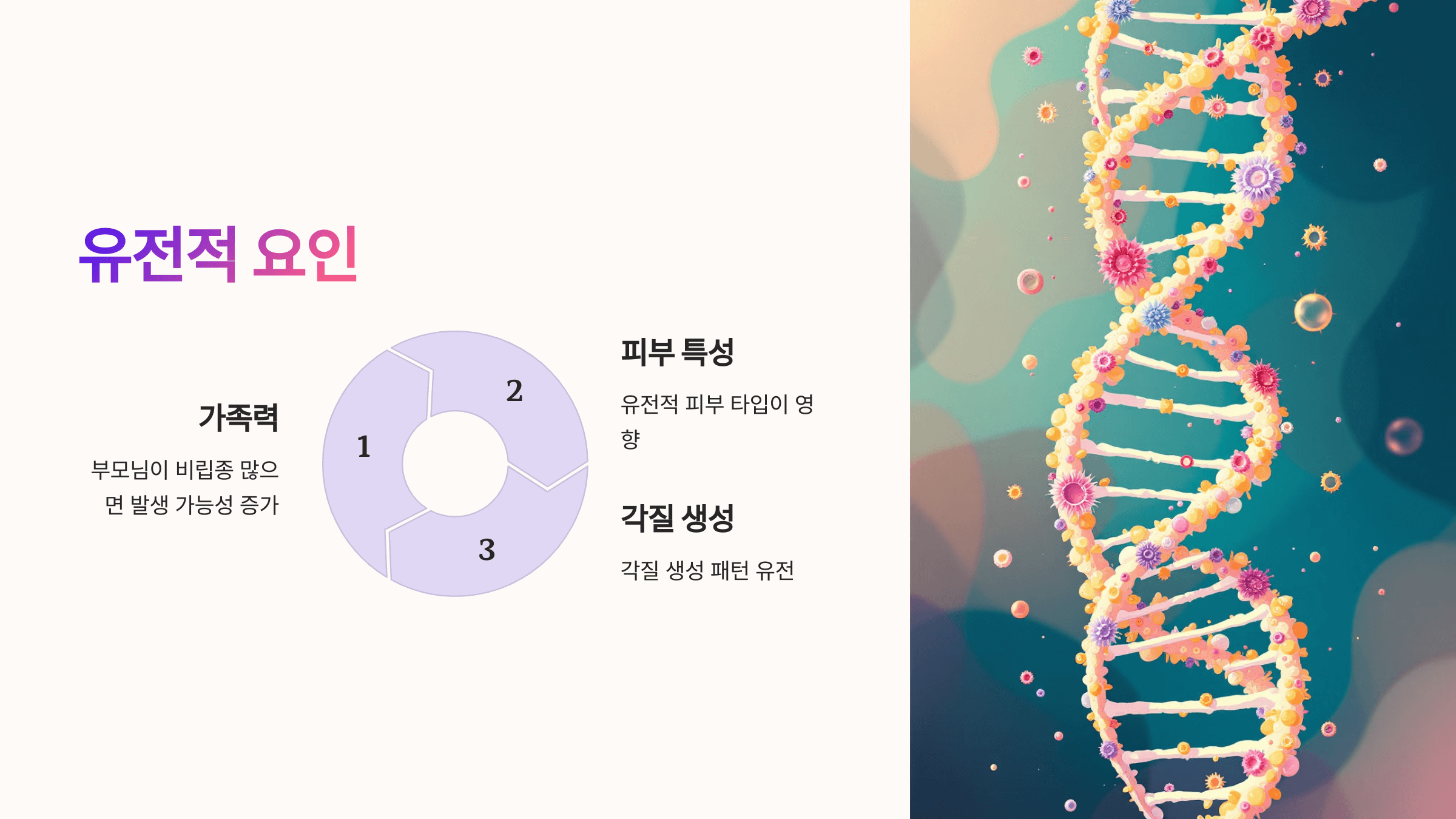 유전적 요인

가족력

부모님이 비립종 많으면 발생 가능성 증가

1

2

3

피부 특성

유전적 피부 타입이 영향

각질 생성

각질 생성 패턴 유전